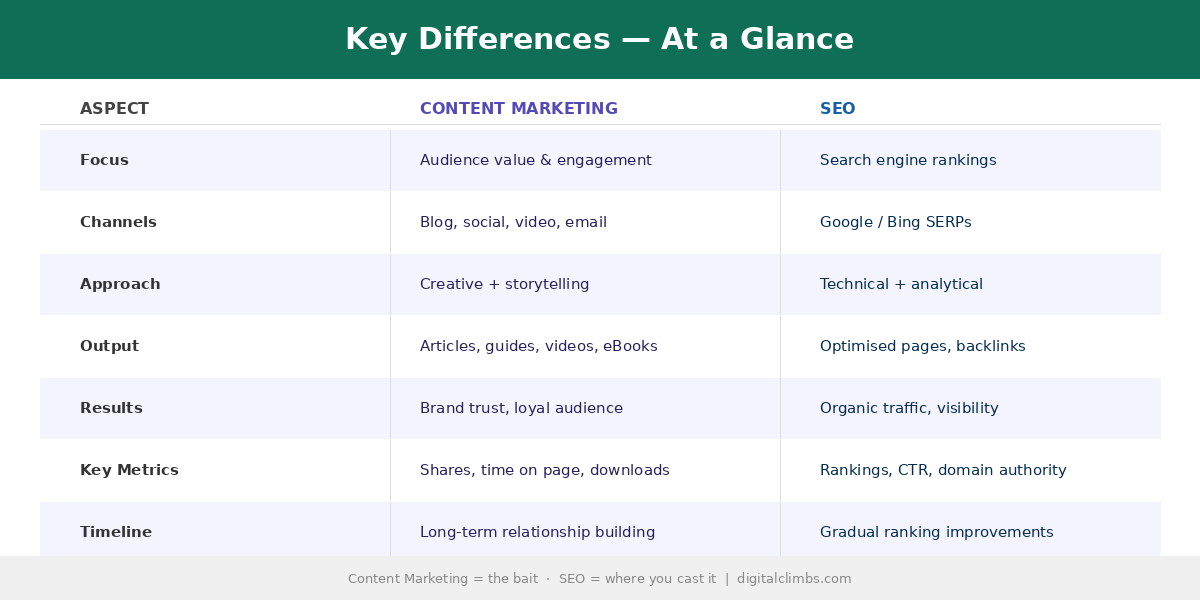 Key Differences — At a Glance

| ASPECT | CONTENT MARKETING | SEO |
|---|---|---|
| Focus | Audience value & engagement | Search engine rankings |
| Channels | Blog, social, video, email | Google / Bing SERPs |
| Approach | Creative + storytelling | Technical + analytical |
| Output | Articles, guides, videos, eBooks | Optimised pages, backlinks |
| Results | Brand trust, loyal audience | Organic traffic, visibility |
| Key Metrics | Shares, time on page, downloads | Rankings, CTR, domain authority |
| Timeline | Long-term relationship building | Gradual ranking improvements |

Content Marketing = the bait · SEO = where you cast it | digitalclimbs.com